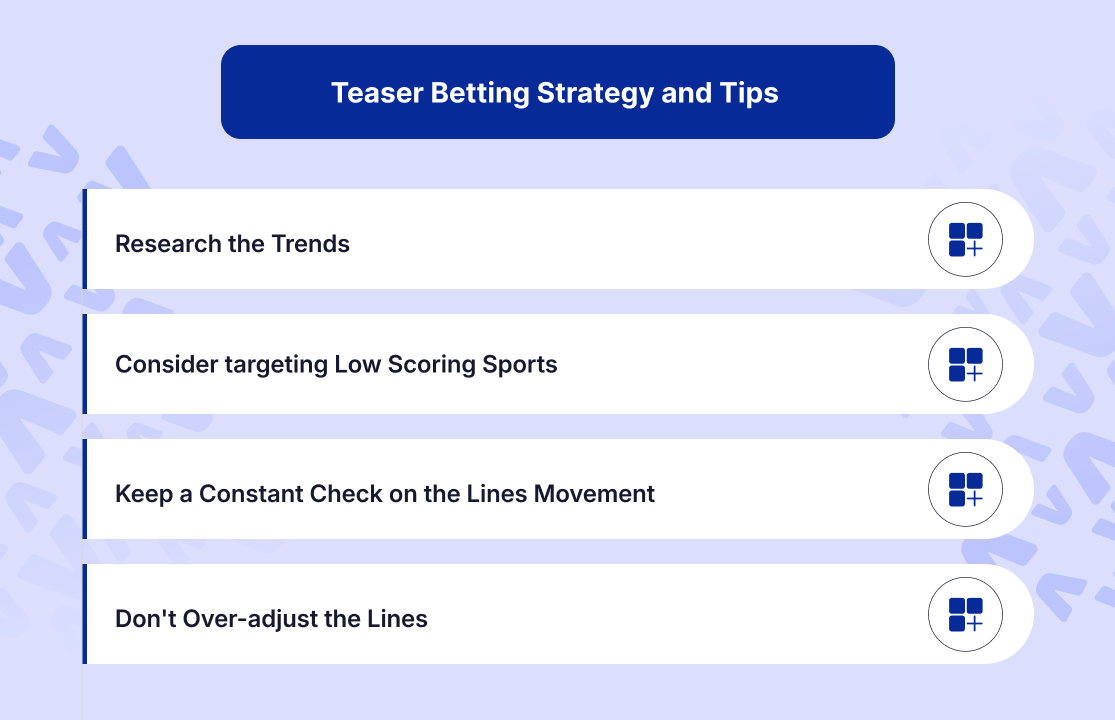 Teaser Betting Strategy and Tips

Research the Trends

Consider targeting Low Scoring Sports

Keep a Constant Check on the Lines Movement

Don't Over-adjust the Lines